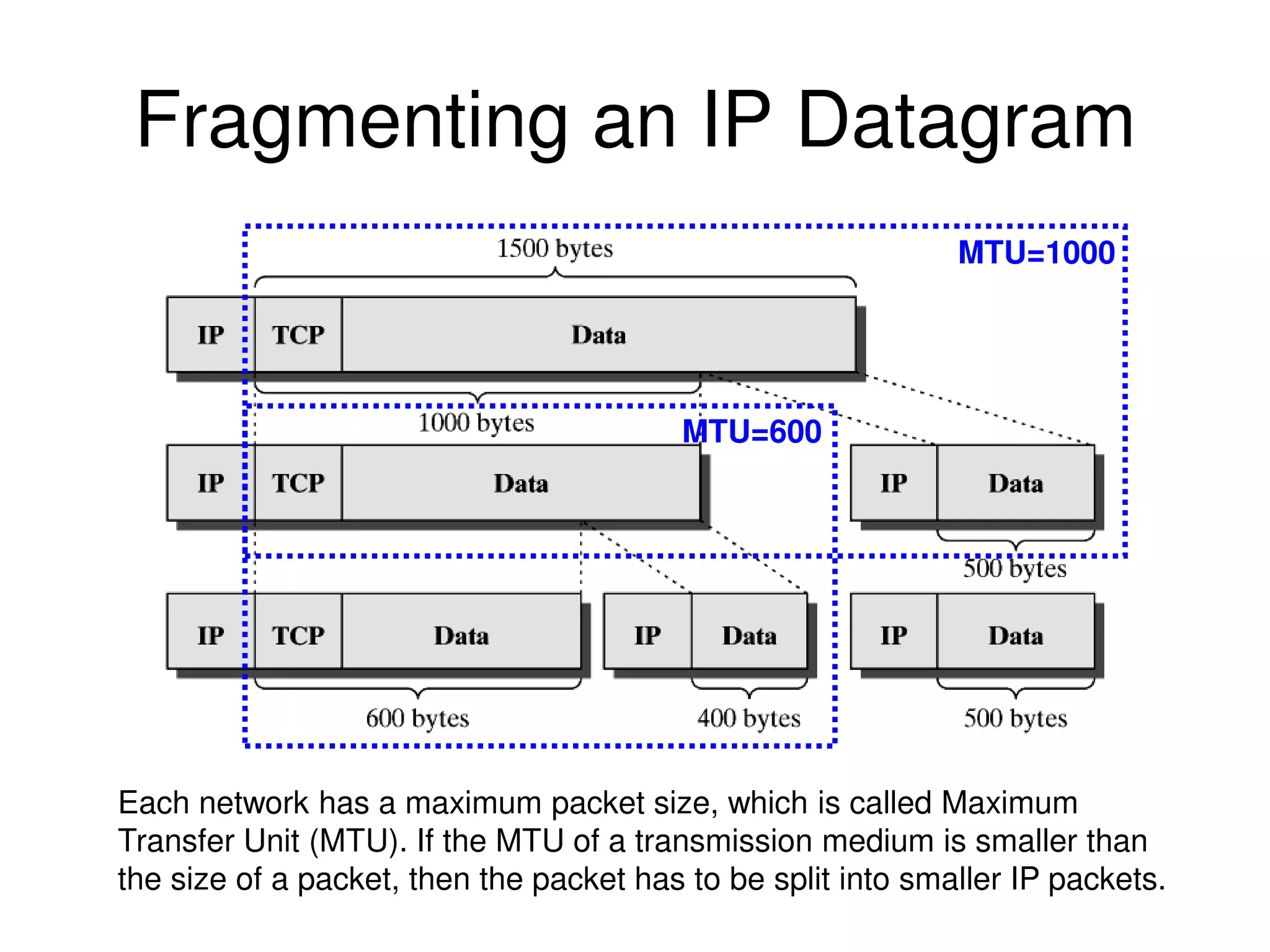 Fragmenting an IP Datagram

1500 bytes

MTU=1000

IP TCP Data

1000 bytes

MTU=600

IP TCP Data

IP Data

500 bytes

IP TCP Data

IP Data

IP Data

600 bytes

400 bytes

500 bytes

Each network has a maximum packet size, which is called Maximum Transfer Unit (MTU). If the MTU of a transmission medium is smaller than the size of a packet, then the packet has to be split into smaller IP packets.